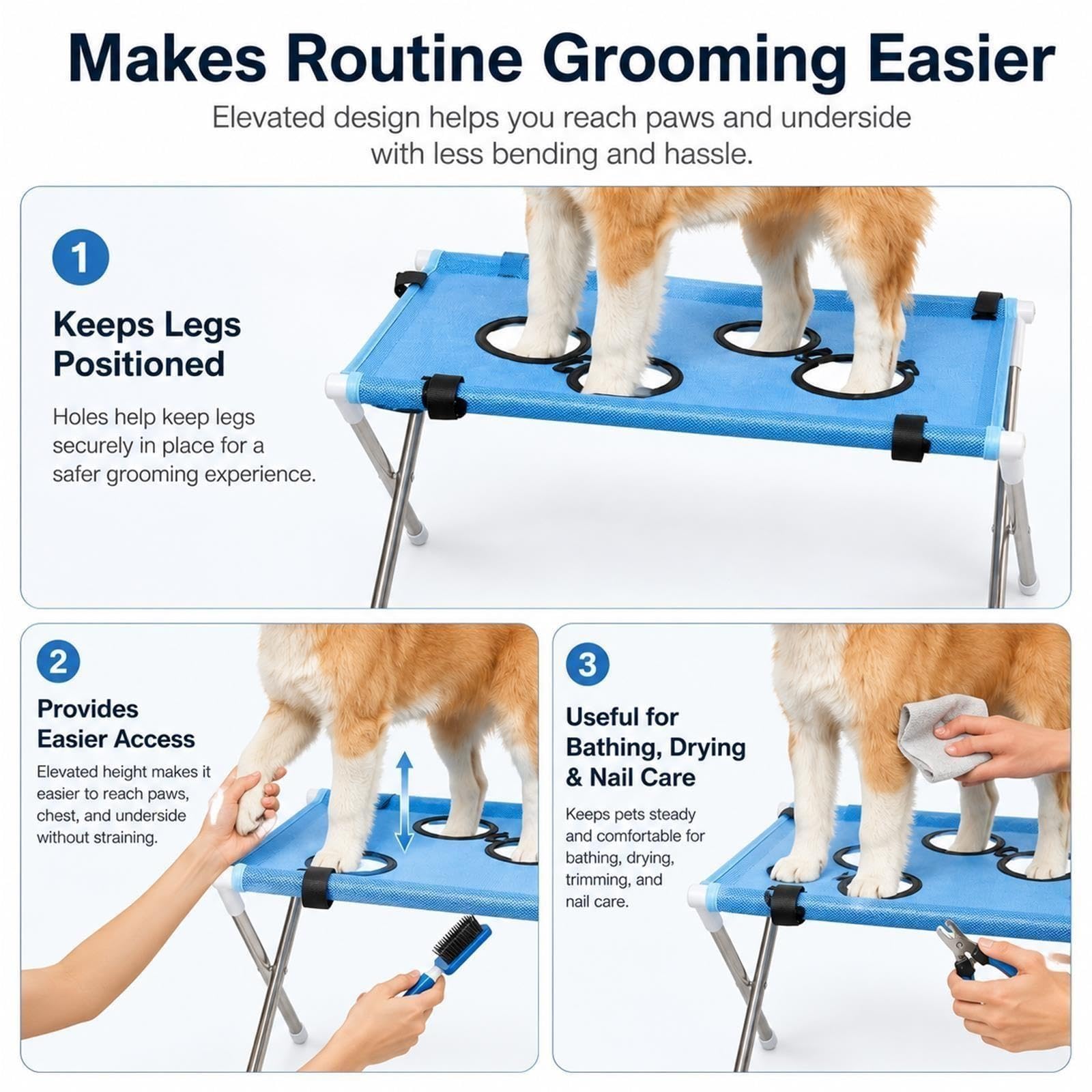 Makes Routine Grooming Easier

Elevated design helps you reach paws and underside with less bending and hassle.

1

Keeps Legs Positioned

Holes help keep legs securely in place for a safer grooming experience.

2

Provides Easier Access

Elevated height makes it easier to reach paws, chest, and underside without straining.

3

Useful for Bathing, Drying & Nail Care

Keeps pets steady and comfortable for bathing, drying, trimming, and nail care.